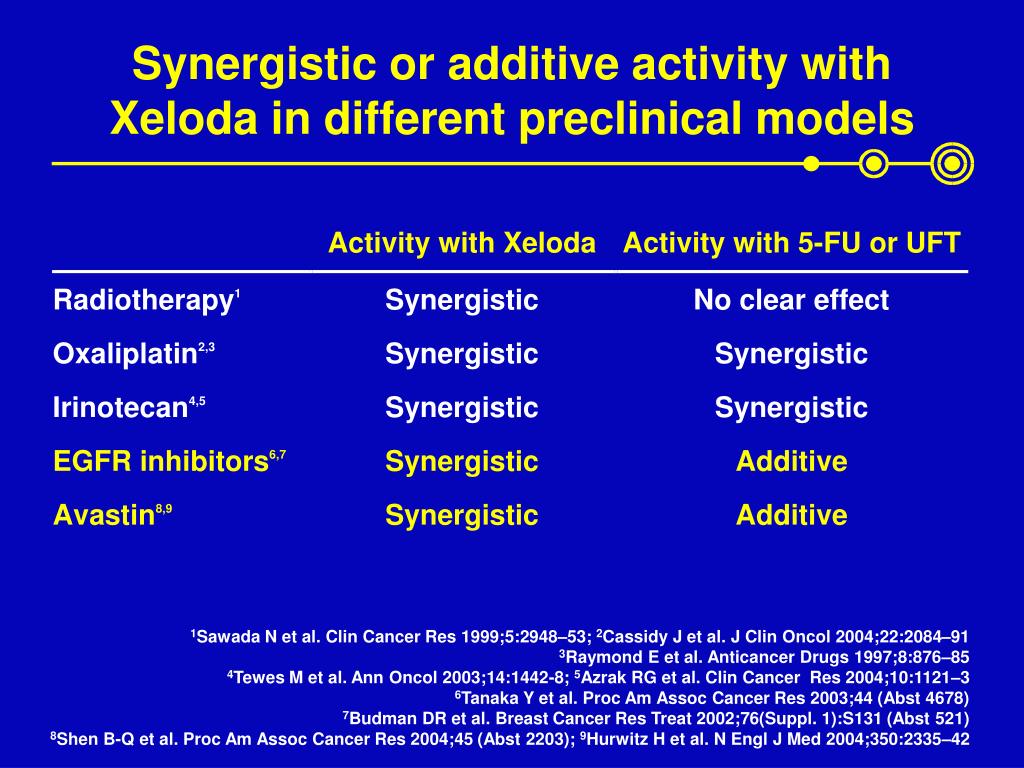 Synergistic or additive activity with Xeloda in different preclinical models

| | Activity with Xeloda | Activity with 5-FU or UFT |
|---|---|---|
| Radiotherapy$^{1}$ | Synergistic | No clear effect |
| Oxaliplatin$^{2,3}$ | Synergistic | Synergistic |
| Irinotecan$^{4,5}$ | Synergistic | Synergistic |
| EGFR inhibitors$^{6,7}$ | Synergistic | Additive |
| Avastin$^{8,9}$ | Synergistic | Additive |

$^{1}$Sawada N et al. Clin Cancer Res 1999;5:2948–53; $^{2}$Cassidy J et al. J Clin Oncol 2004;22:2084–91
$^{3}$Raymond E et al. Anticancer Drugs 1997;8:876–85
$^{4}$Tewes M et al. Ann Oncol 2003;14:1442-8; $^{5}$Azrak RG et al. Clin Cancer Res 2004;10:1121–3
$^{6}$Tanaka Y et al. Proc Am Assoc Cancer Res 2003;44 (Abst 4678)
$^{7}$Budman DR et al. Breast Cancer Res Treat 2002;76(Suppl. 1):S131 (Abst 521)
$^{8}$Shen B-Q et al. Proc Am Assoc Cancer Res 2004;45 (Abst 2203); $^{9}$Hurwitz H et al. N Engl J Med 2004;350:2335–42